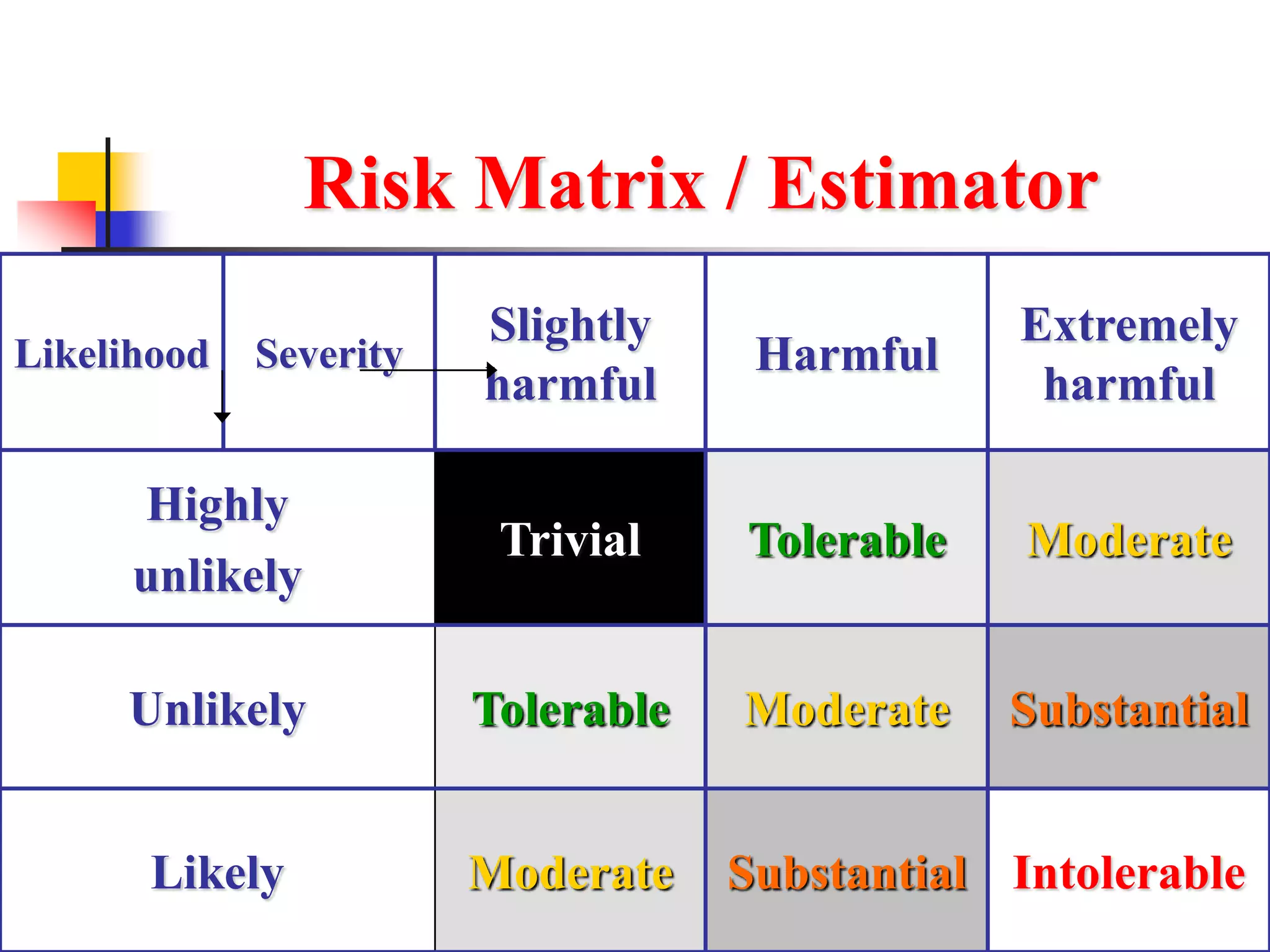 Risk Matrix / Estimator

| Likelihood | Severity | Slightly harmful | Harmful | Extremely harmful |
|---|---|---|---|---|
| Highly unlikely | | Trivial | Tolerable | Moderate |
| Unlikely | | Tolerable | Moderate | Substantial |
| Likely | | Moderate | Substantial | Intolerable |